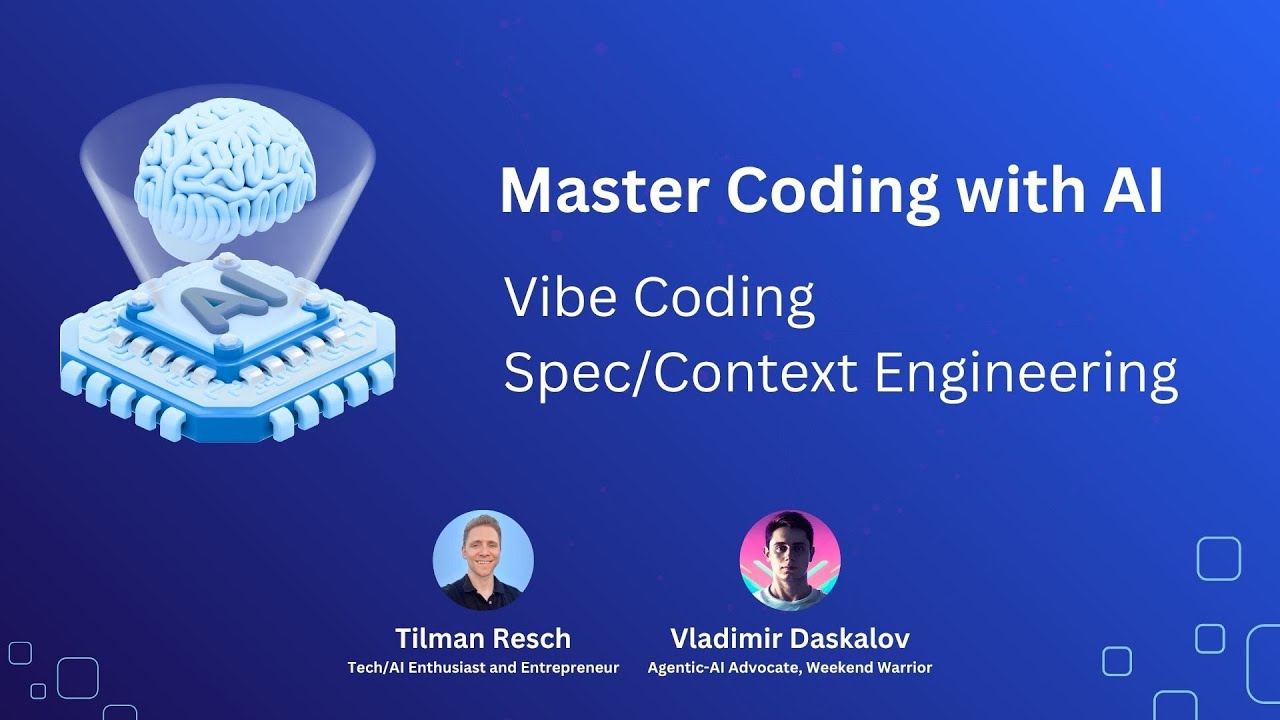 AI

Master Coding with AI

Vibe Coding
Spec/Context Engineering

Tilman Resch
Tech/AI Enthusiast and Entrepreneur

Vladimir Daskalov
Agentic-AI Advocate, Weekend Warrior